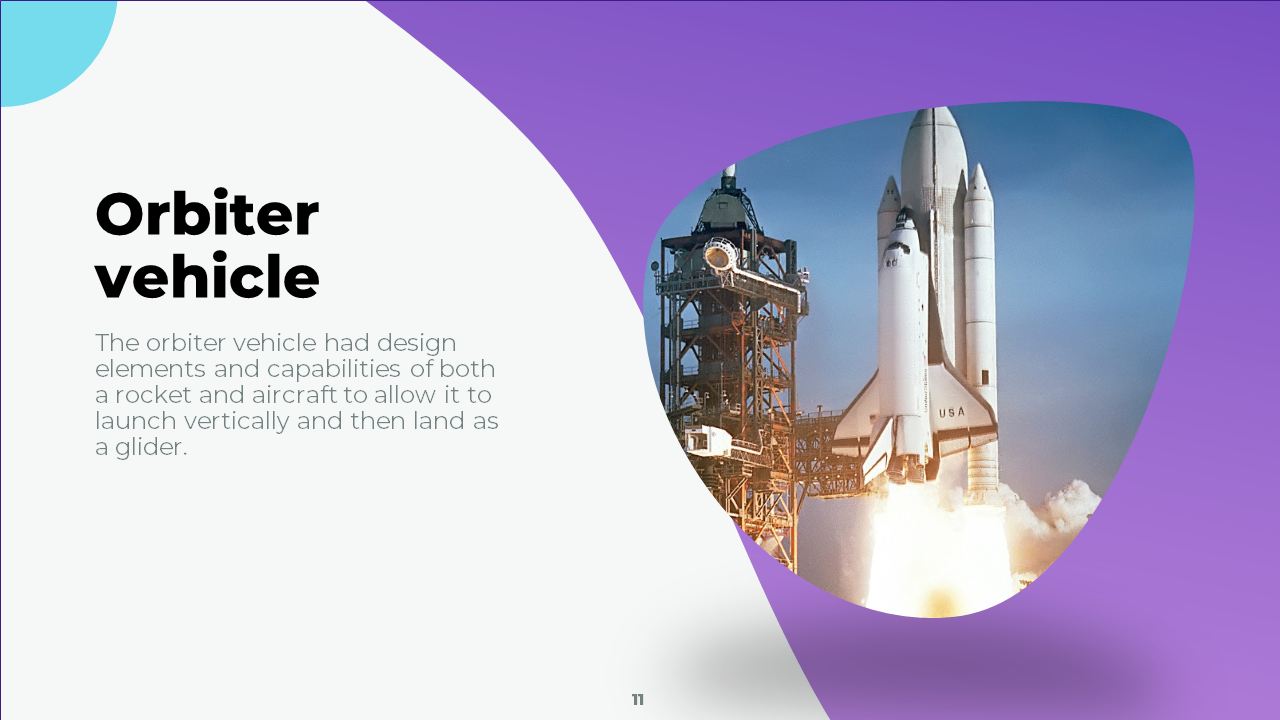 Orbiter vehicle

The orbiter vehicle had design elements and capabilities of both a rocket and aircraft to allow it to launch vertically and then land as a glider.

USA

11